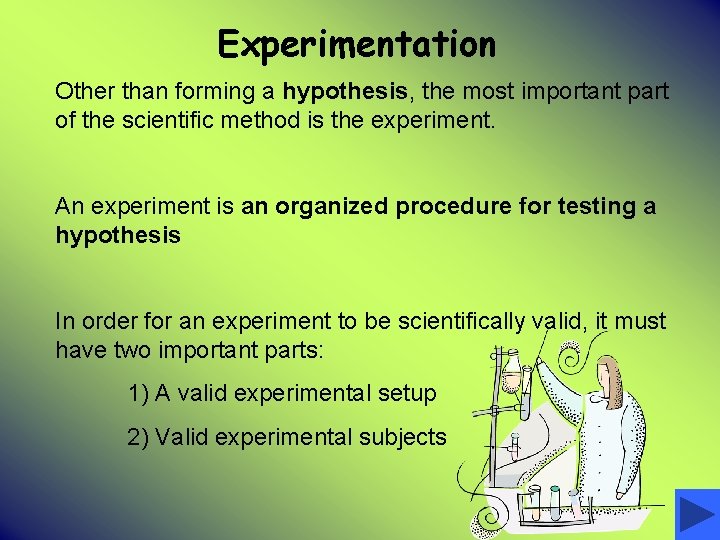 Experimentation

Other than forming a hypothesis, the most important part of the scientific method is the experiment.

An experiment is an organized procedure for testing a hypothesis

In order for an experiment to be scientifically valid, it must have two important parts:

1) A valid experimental setup

2) Valid experimental subjects